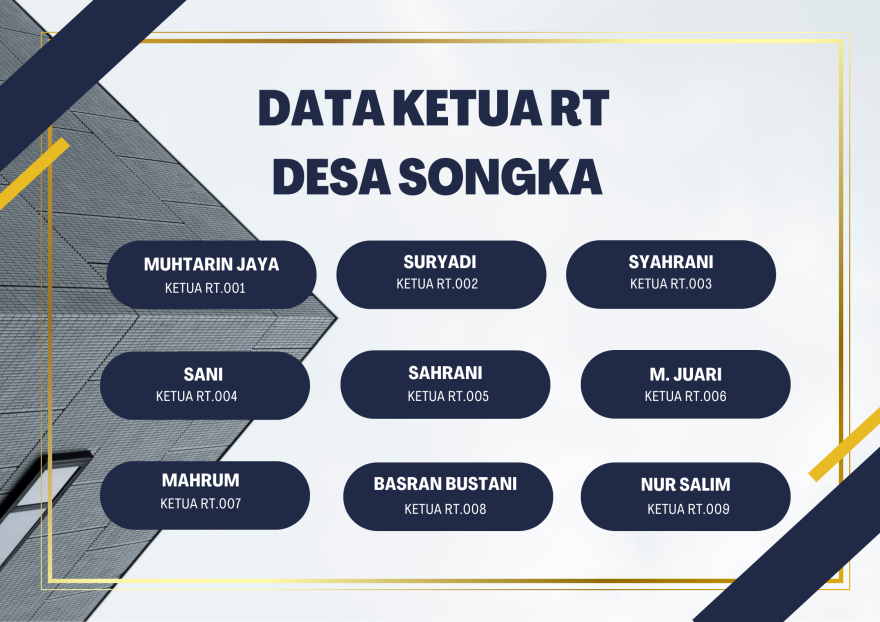 DATA KETUA RT
DESA SONGKA

MUHTARIN JAYA
KETUA RT.001

SURYADI
KETUA RT.002

SYAHRANI
KETUA RT.003

SANI
KETUA RT.004

SAHRANI
KETUA RT.005

M. JUARI
KETUA RT.006

MAHRUM
KETUA RT.007

BASRAN BUSTANI
KETUA RT.008

NUR SALIM
KETUA RT.009